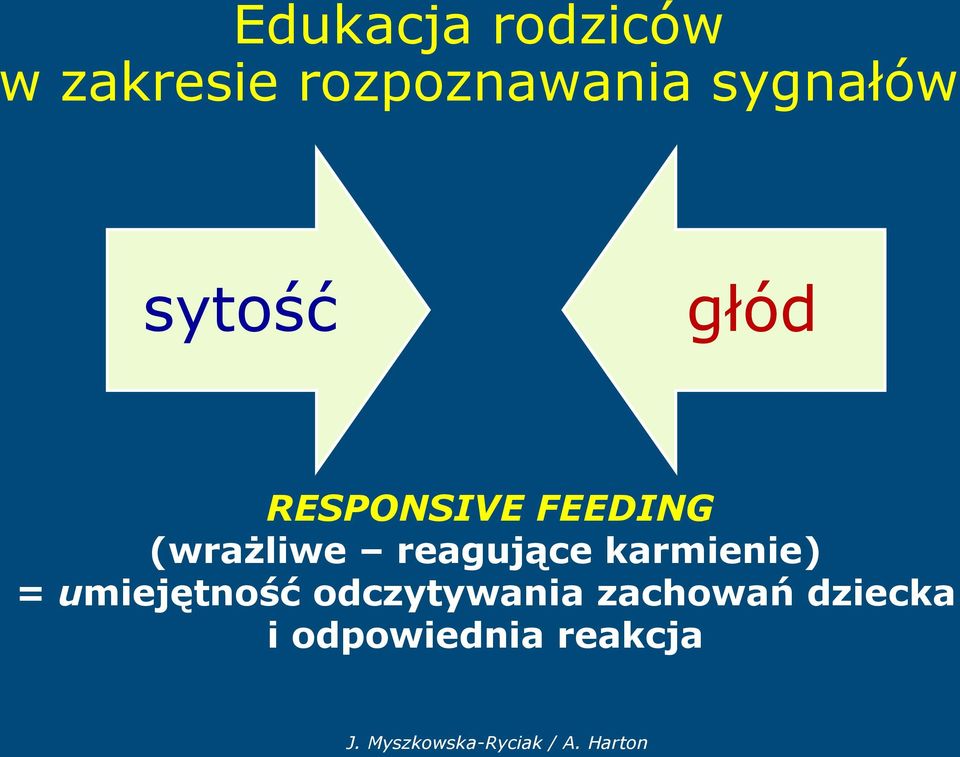 Edukacja rodziców
w zakresie rozpoznawania sygnałów

sytość

głód

RESPONSIVE FEEDING
(wrażliwe – reagujące karmienie)
= umiejętność odczytywania zachowań dziecka
i odpowiednia reakcja

J. Myszkowska-Ryciak / A. Harton